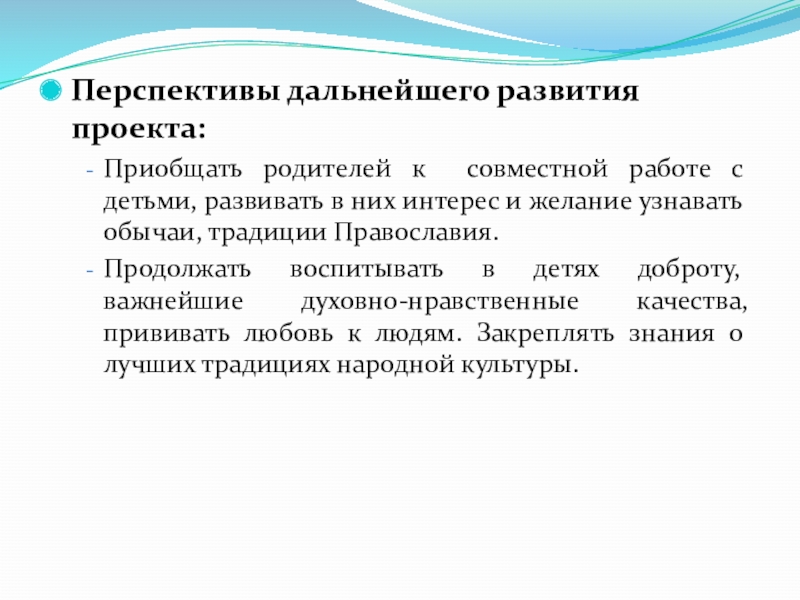 Перспективы дальнейшего развития проекта:

- Приобщать родителей к совместной работе с детьми, развивать в них интерес и желание узнавать обычаи, традиции Православия.
- Продолжать воспитывать в детях доброту, важнейшие духовно-нравственные качества, прививать любовь к людям. Закреплять знания о лучших традициях народной культуры.